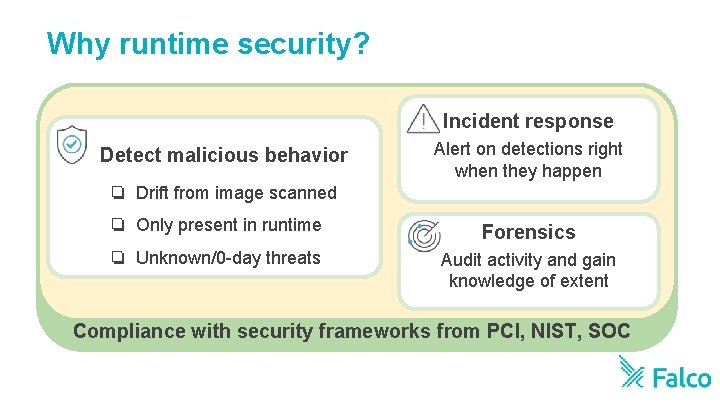 Why runtime security?

Detect malicious behavior

❏ Drift from image scanned
❏ Only present in runtime
❏ Unknown/0-day threats

Incident response
Alert on detections right when they happen

Forensics
Audit activity and gain knowledge of extent

Compliance with security frameworks from PCI, NIST, SOC

Falco